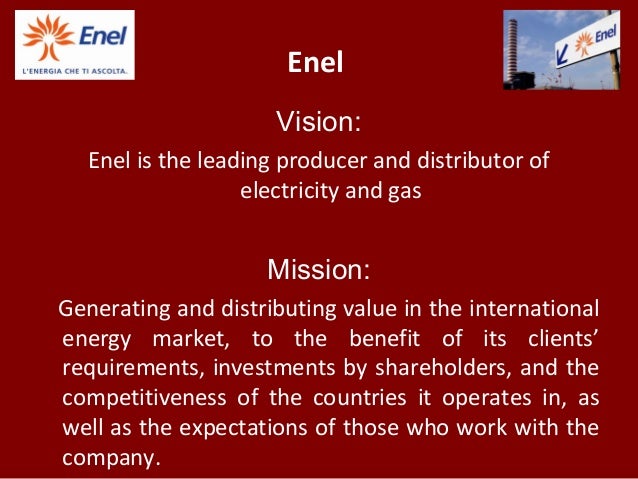 Enel
L'ENERGIA CHE TI ASCOLTA.

Enel

Enel

Vision:

Enel is the leading producer and distributor of electricity and gas

Mission:

Generating and distributing value in the international energy market, to the benefit of its clients' requirements, investments by shareholders, and the competitiveness of the countries it operates in, as well as the expectations of those who work with the company.